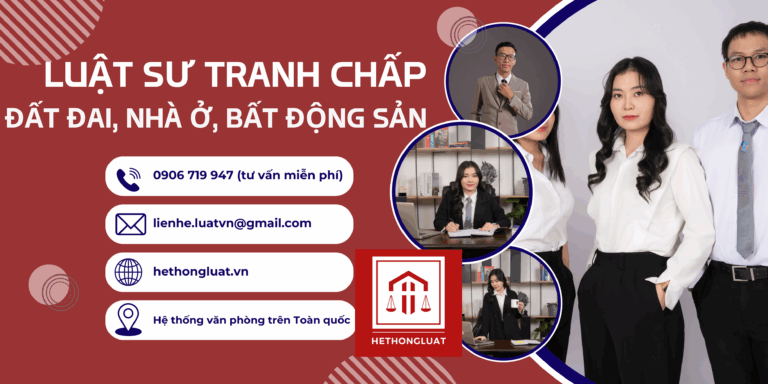 LUẬT SƯ TRANH CHẤP
ĐẤT ĐAI, NHÀ Ở, BẤT ĐỘNG SẢN

0906 719 947 (tư vấn miễn phí)

lienhe.luatvn@gmail.com

hethongluat.vn

Hệ thống văn phòng trên Toàn quốc

HETHONGLUAT